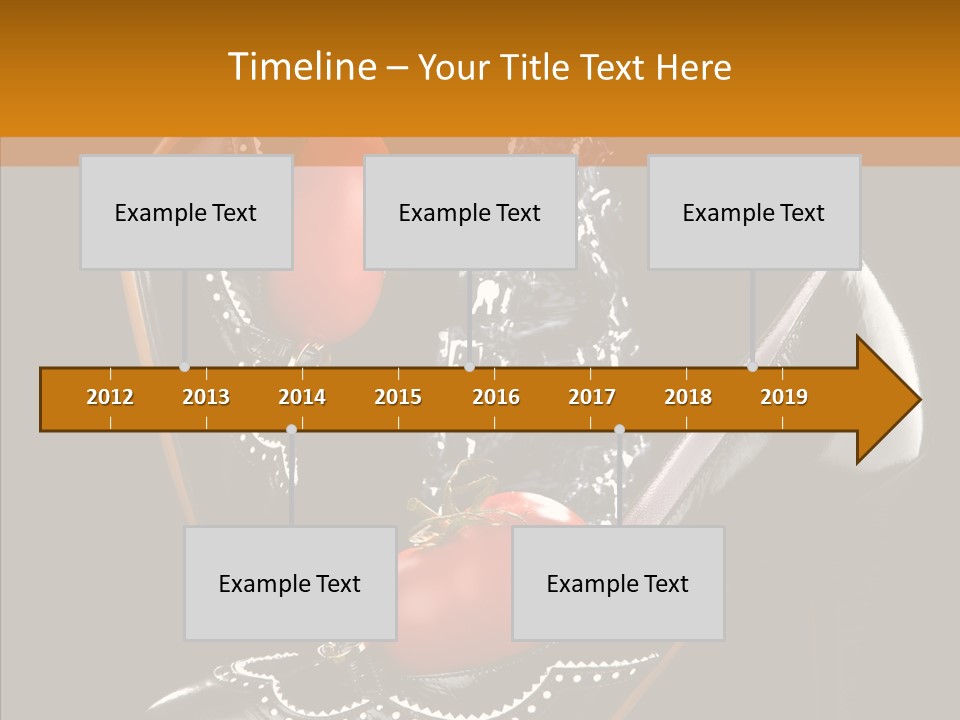 Timeline – Your Title Text Here

Example Text

Example Text

Example Text

2012 2013 2014 2015 2016 2017 2018 2019

Example Text

Example Text